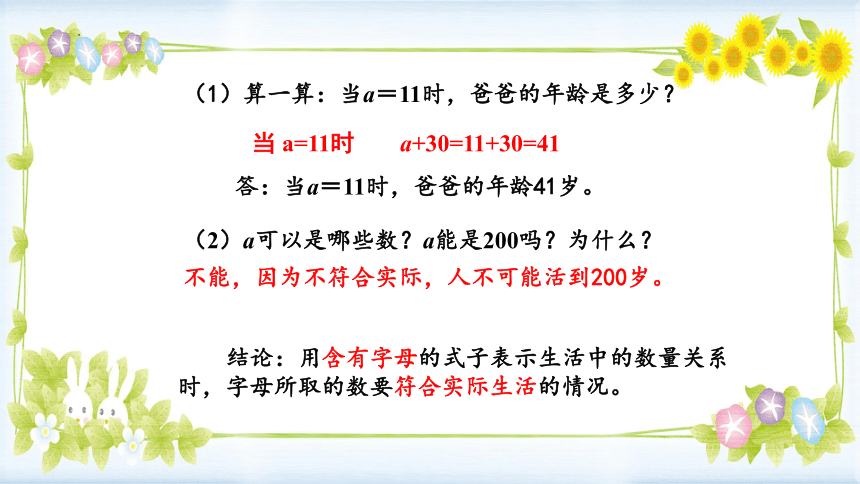 （1）算一算：当$a=11$时，爸爸的年龄是多少？

当 a=11时　　$a+30=11+30=41$

答：当$a=11$时，爸爸的年龄41岁。

（2）$a$可以是哪些数？$a$能是200吗？为什么？

不能，因为不符合实际，人不可能活到200岁。

结论：用含有字母的式子表示生活中的数量关系时，字母所取的数要符合实际生活的情况。